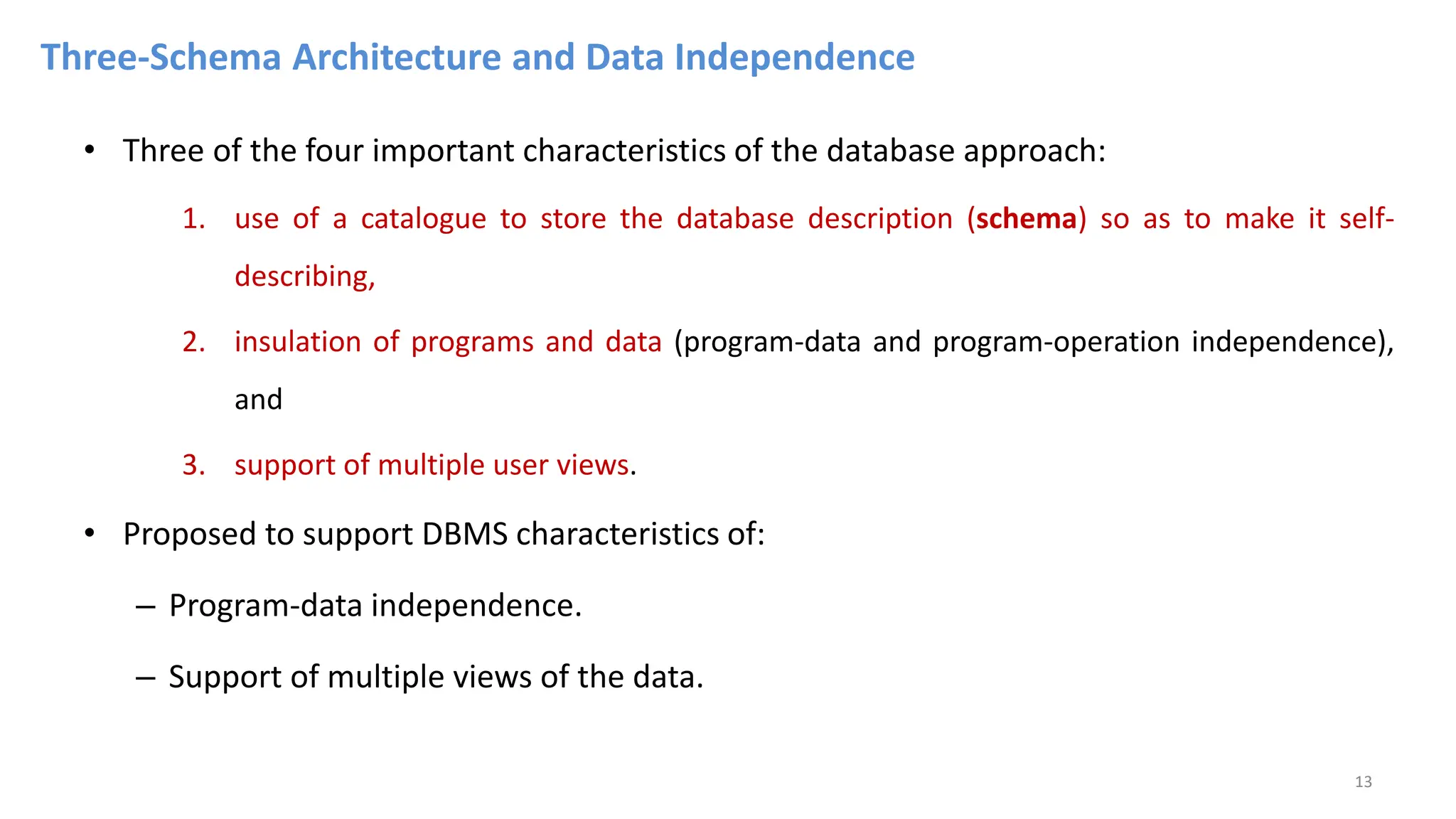 Three-Schema Architecture and Data Independence

• Three of the four important characteristics of the database approach:

1. use of a catalogue to store the database description (schema) so as to make it self-describing,

2. insulation of programs and data (program-data and program-operation independence), and

3. support of multiple user views.

• Proposed to support DBMS characteristics of:

– Program-data independence.

– Support of multiple views of the data.

13